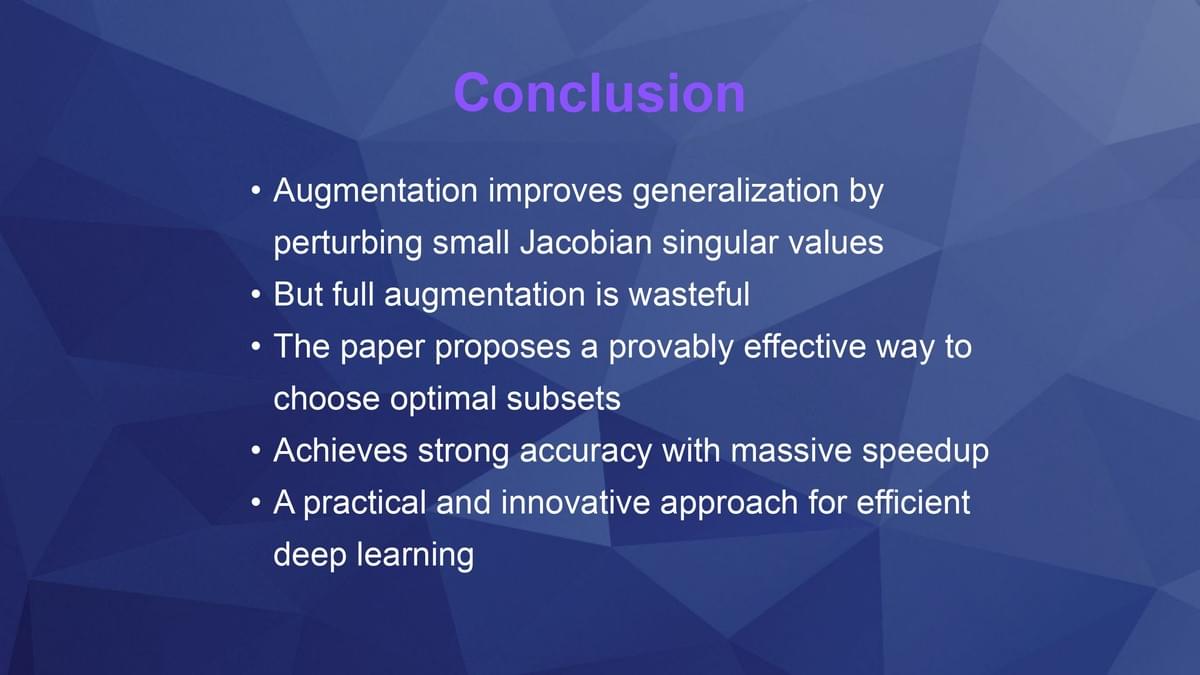 Conclusion

• Augmentation improves generalization by perturbing small Jacobian singular values
• But full augmentation is wasteful
• The paper proposes a provably effective way to choose optimal subsets
• Achieves strong accuracy with massive speedup
• A practical and innovative approach for efficient deep learning